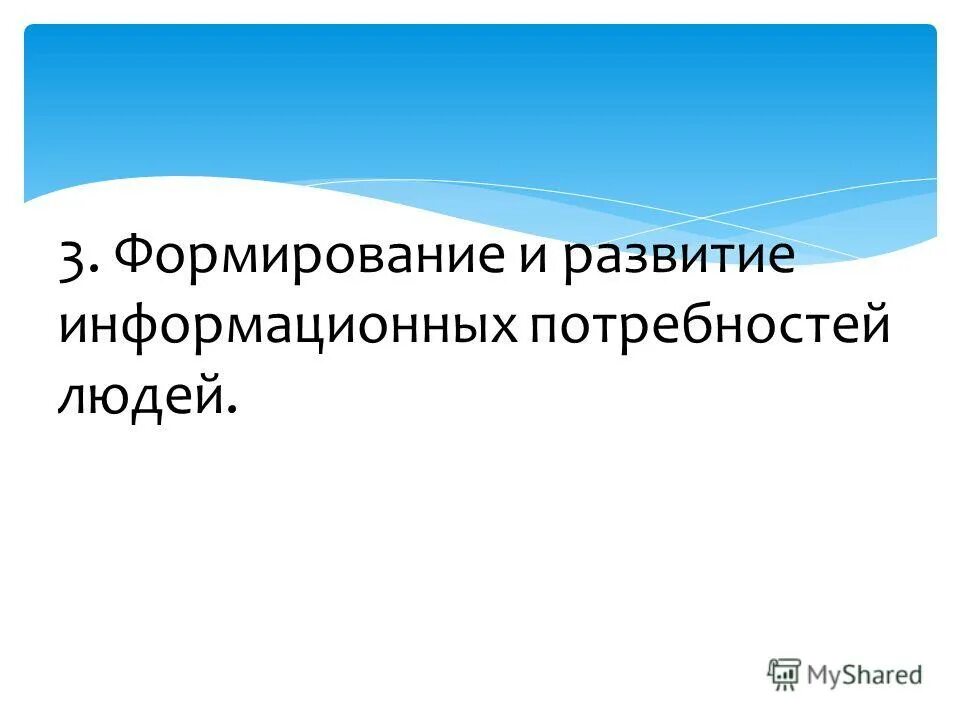 3. Формирование и развитие информационных потребностей людей.

MyShared